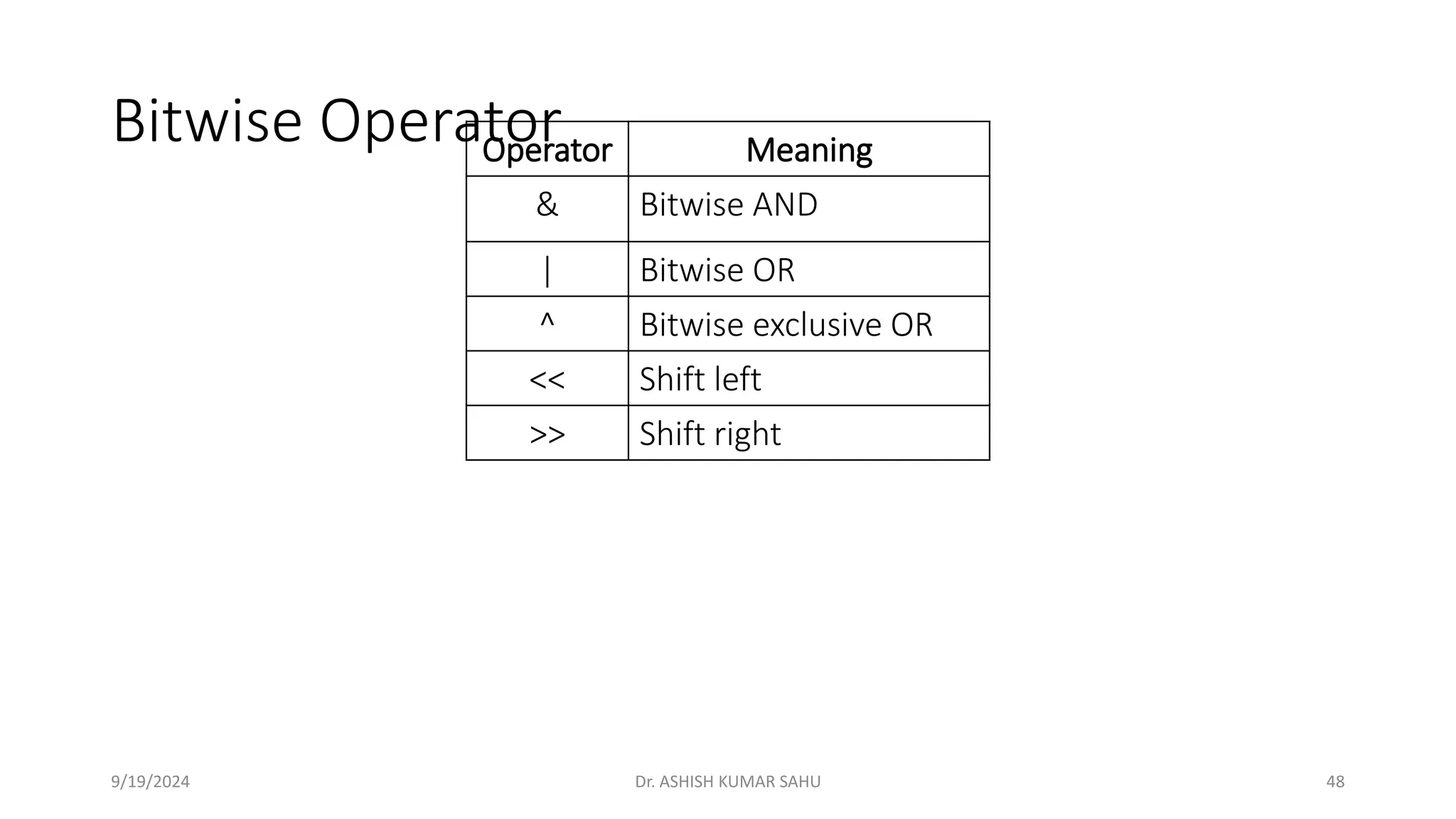 Bitwise Operator

| Operator | Meaning |
|---|---|
| & | Bitwise AND |
| \| | Bitwise OR |
| ^ | Bitwise exclusive OR |
| << | Shift left |
| >> | Shift right |

9/19/2024
Dr. ASHISH KUMAR SAHU
48